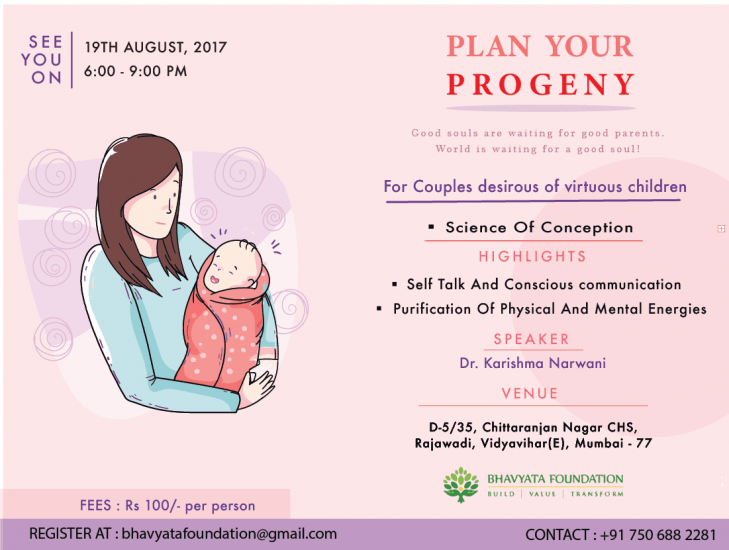 SEE YOU ON

19TH AUGUST, 2017
6:00 - 9:00 PM

PLAN YOUR PROGENY

Good souls are waiting for good parents.
World is waiting for a good soul!

For Couples desirous of virtuous children

▪ Science Of Conception

HIGHLIGHTS

▪ Self Talk And Conscious communication
▪ Purification Of Physical And Mental Energies

SPEAKER

Dr. Karishma Narwani

VENUE

D-5/35, Chittaranjan Nagar CHS,
Rajawadi, Vidyavihar(E), Mumbai - 77

BHAVYATA FOUNDATION
BUILD | VALUE | TRANSFORM

FEES : Rs 100/- per person

REGISTER AT : bhavyatafoundation@gmail.com

CONTACT : +91 750 688 2281